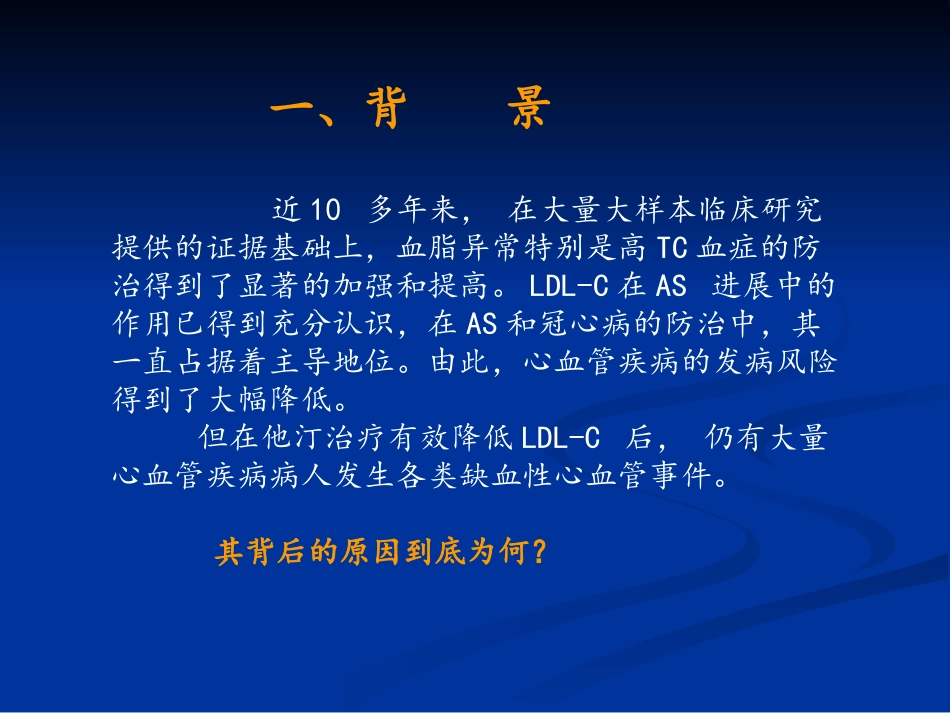 一、背　　景

近10 多年来， 在大量大样本临床研究提供的证据基础上，血脂异常特别是高TC血症的防治得到了显著的加强和提高。LDL-C在AS 进展中的作用已得到充分认识，在AS和冠心病的防治中，其一直占据着主导地位。由此，心血管疾病的发病风险得到了大幅降低。

但在他汀治疗有效降低LDL-C 后， 仍有大量心血管疾病病人发生各类缺血性心血管事件。

其背后的原因到底为何？